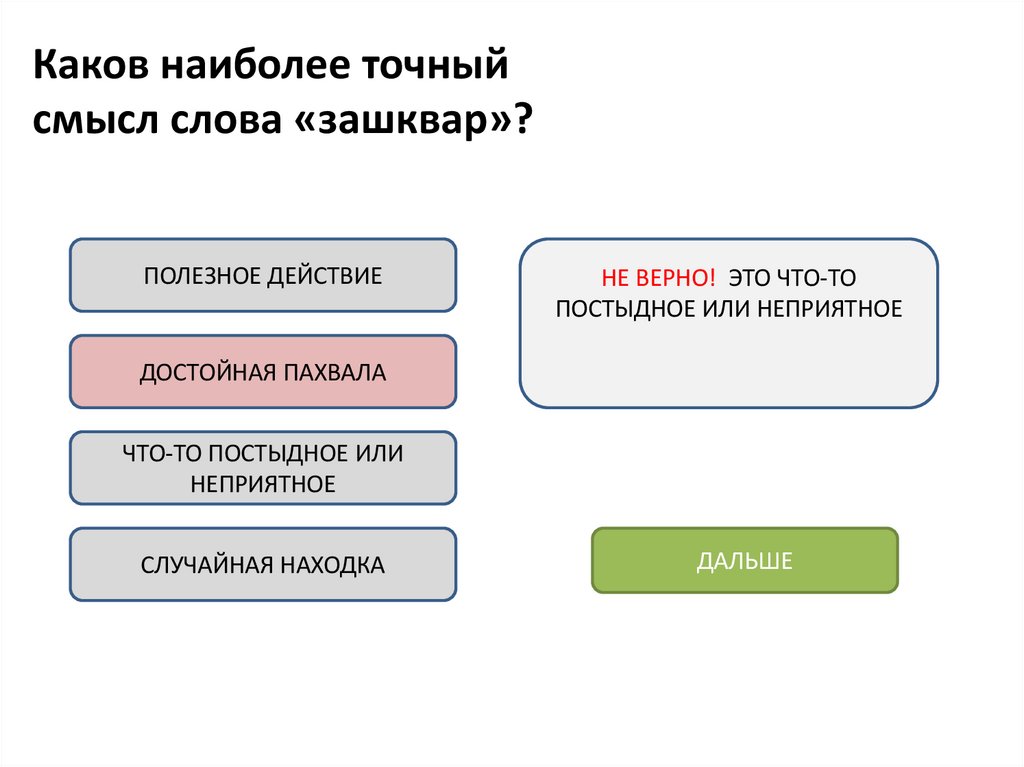 Каков наиболее точный смысл слова «зашквар»?

ПОЛЕЗНОЕ ДЕЙСТВИЕ

ДОСТОЙНАЯ ПАХВАЛА

ЧТО-ТО ПОСТЫДНОЕ ИЛИ НЕПРИЯТНОЕ

СЛУЧАЙНАЯ НАХОДКА

НЕ ВЕРНО! ЭТО ЧТО-ТО ПОСТЫДНОЕ ИЛИ НЕПРИЯТНОЕ

ДАЛЬШЕ